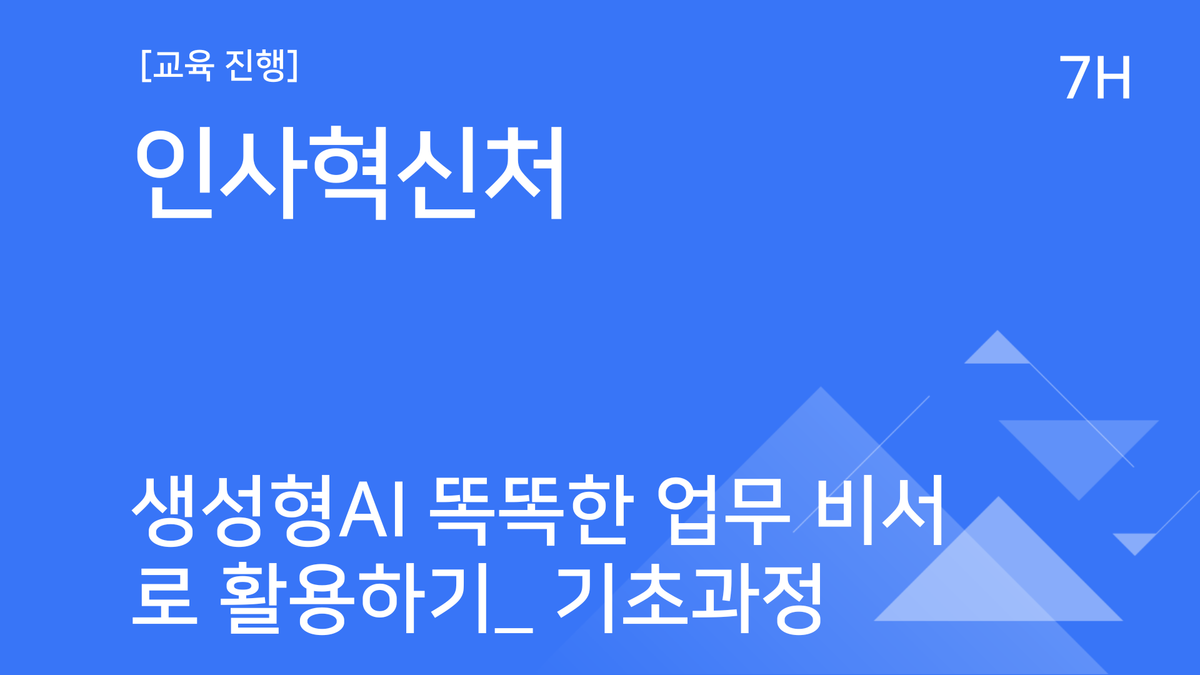 [교육 진행]

7H

인사혁신처

생성형AI 똑똑한 업무 비서로 활용하기_ 기초과정